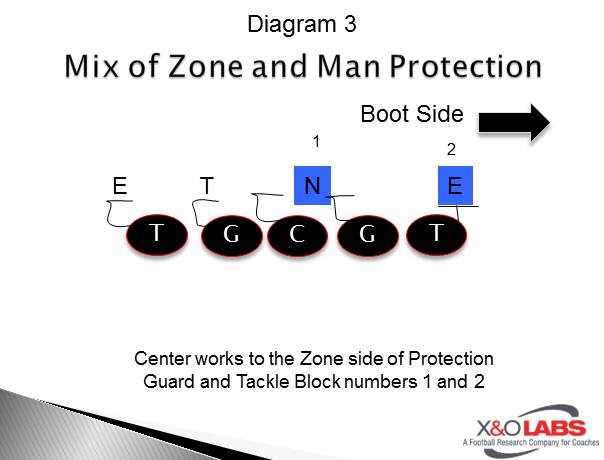 Diagram 3

Mix of Zone and Man Protection

Boot Side

1

2

E T N E

T G C G T

Center works to the Zone side of Protection
Guard and Tackle Block numbers 1 and 2

X&O LABS
A Football Research Company for Coaches